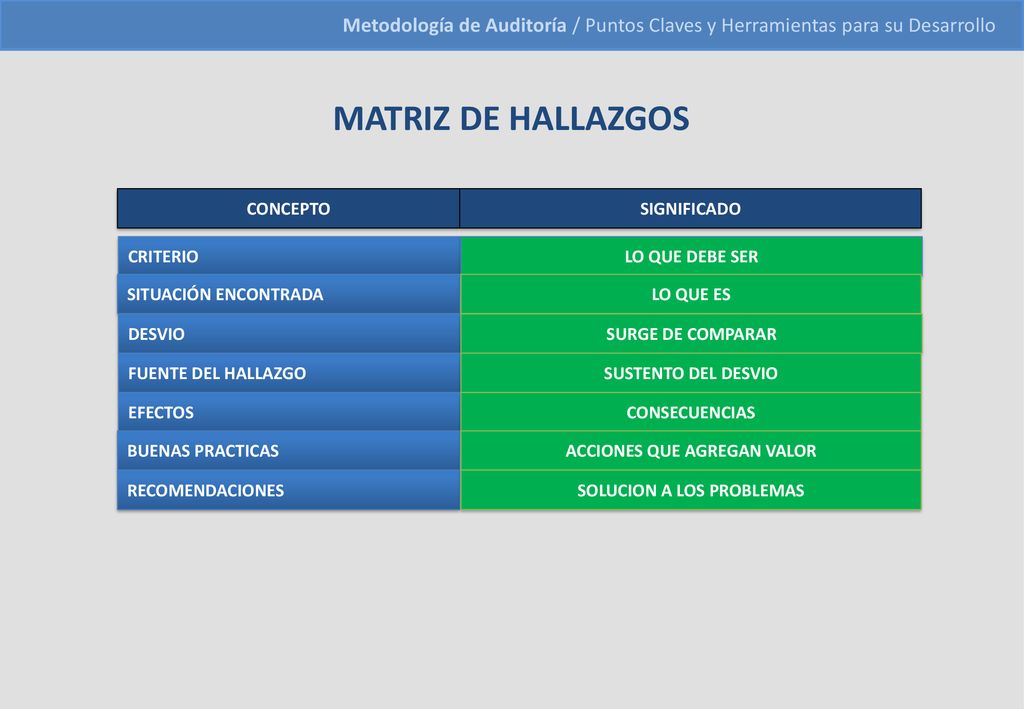 Metodología de Auditoría / Puntos Claves y Herramientas para su Desarrollo

MATRIZ DE HALLAZGOS

| CONCEPTO | SIGNIFICADO |
|---|---|
| CRITERIO | LO QUE DEBE SER |
| SITUACIÓN ENCONTRADA | LO QUE ES |
| DESVIO | SURGE DE COMPARAR |
| FUENTE DEL HALLAZGO | SUSTENTO DEL DESVIO |
| EFECTOS | CONSECUENCIAS |
| BUENAS PRACTICAS | ACCIONES QUE AGREGAN VALOR |
| RECOMENDACIONES | SOLUCION A LOS PROBLEMAS |